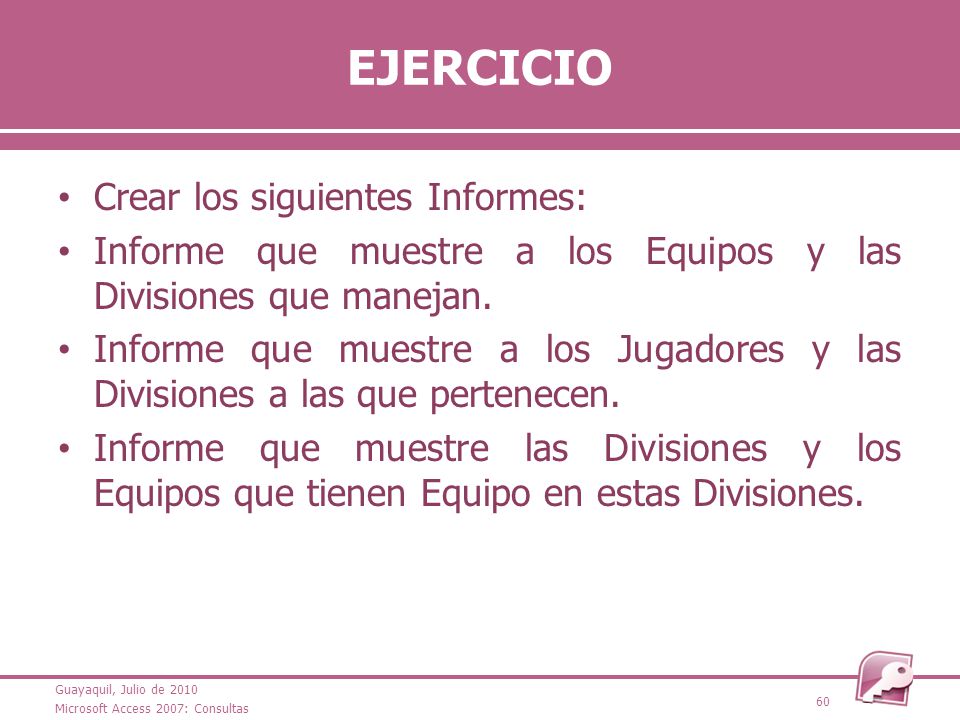 EJERCICIO

• Crear los siguientes Informes:
• Informe que muestre a los Equipos y las Divisiones que manejan.
• Informe que muestre a los Jugadores y las Divisiones a las que pertenecen.
• Informe que muestre las Divisiones y los Equipos que tienen Equipo en estas Divisiones.

Guayaquil, Julio de 2010
Microsoft Access 2007: Consultas

60